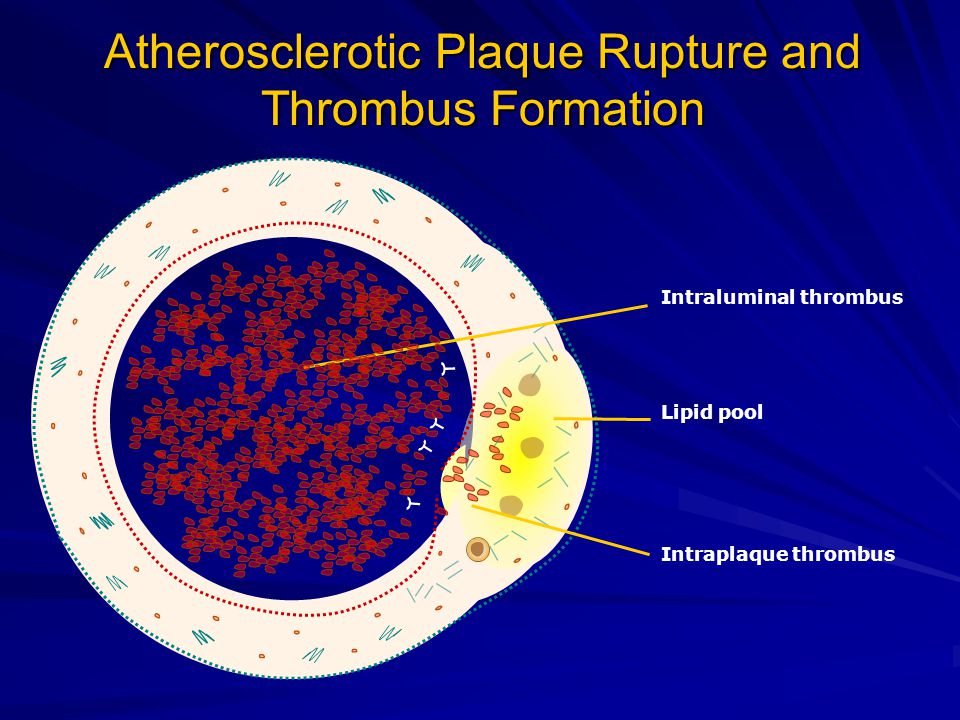 Atherosclerotic Plaque Rupture and Thrombus Formation

Intraluminal thrombus

Lipid pool

Intraplaque thrombus